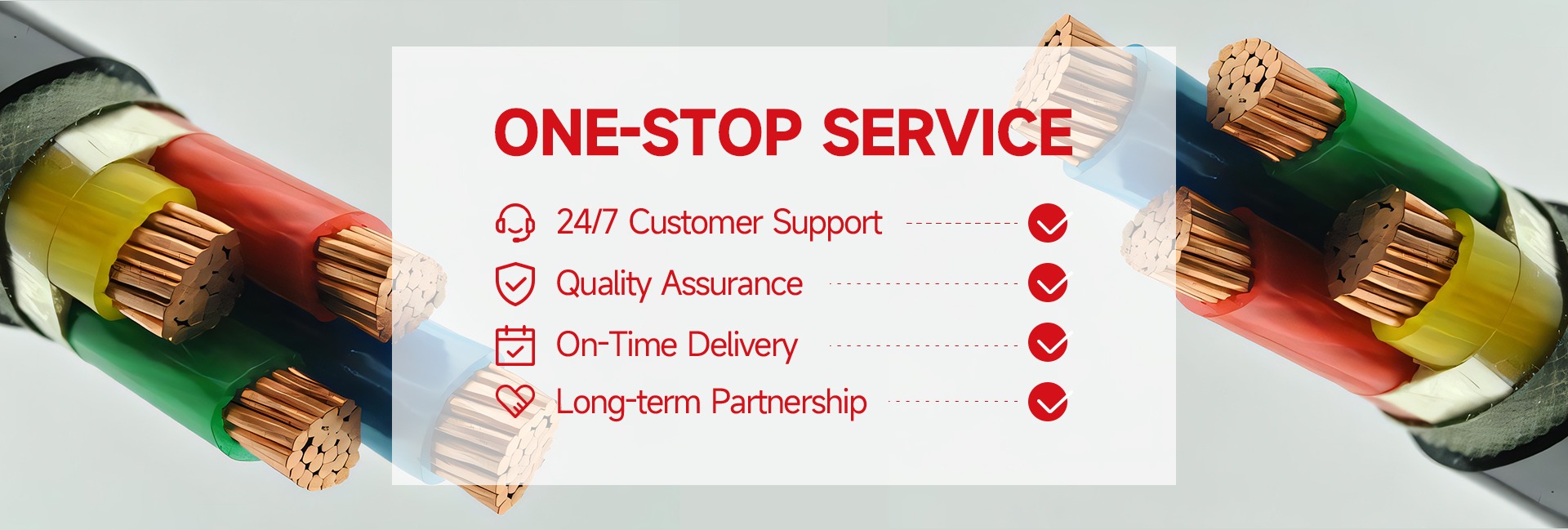 ONE-STOP SERVICE

24/7 Customer Support

Quality Assurance

On-Time Delivery

Long-term Partnership